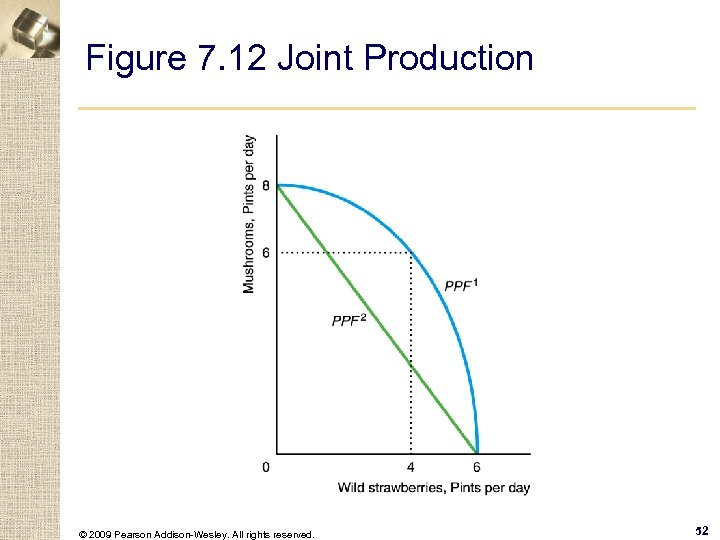 Figure 7.12 Joint Production

Mushrooms, Pints per day

8

6

$PPF^1$

$PPF^2$

0

4

6

Wild strawberries, Pints per day

© 2009 Pearson Addison-Wesley. All rights reserved.

52